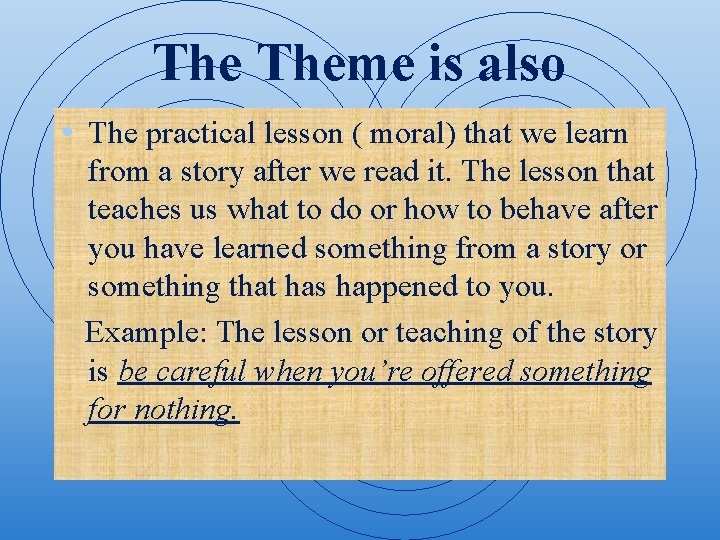 The Theme is also

• The practical lesson ( moral) that we learn from a story after we read it. The lesson that teaches us what to do or how to behave after you have learned something from a story or something that has happened to you.

Example: The lesson or teaching of the story is be careful when you're offered something for nothing.